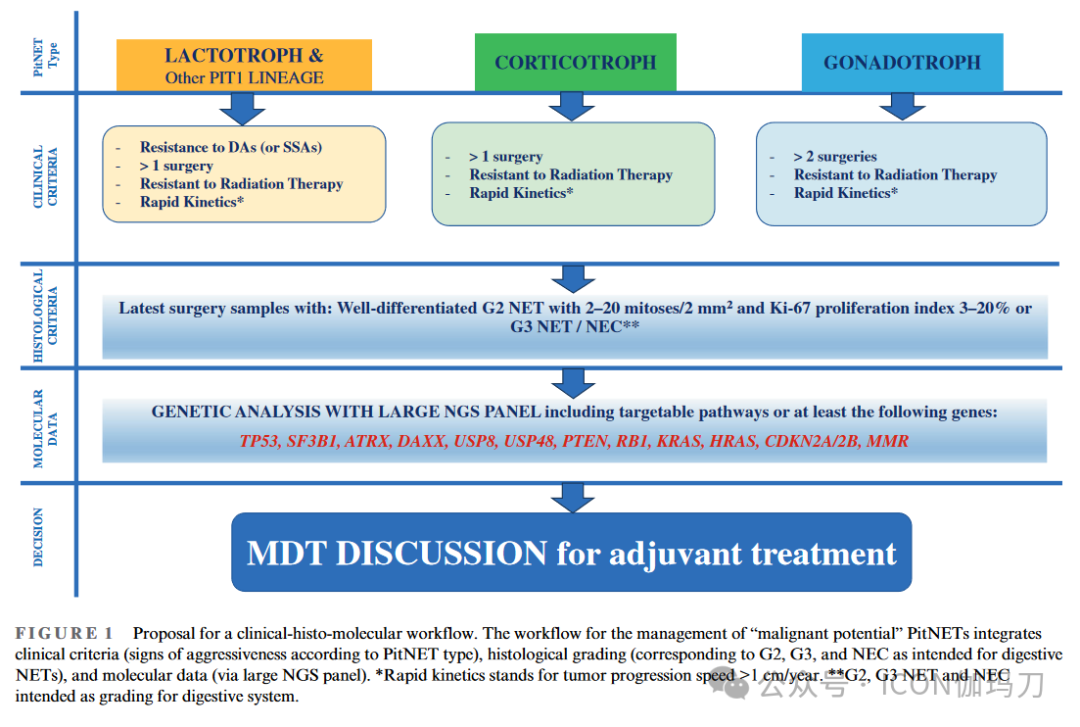 PitNET Type

LACTOTROPH & Other PIT1 LINEAGE

CORTICOTROPH

GONADOTROPH

CLINICAL CRITERIA

- Resistance to DAs (or SSAs)
- > 1 surgery
- Resistant to Radiation Therapy
- Rapid Kinetics*

- > 1 surgery
- Resistant to Radiation Therapy
- Rapid Kinetics*

- > 2 surgeries
- Resistant to Radiation Therapy
- Rapid Kinetics*

HISTOLOGICAL CRITERIA

Latest surgery samples with: Well-differentiated G2 NET with 2–20 mitoses/2 mm² and Ki-67 proliferation index 3–20% or G3 NET / NEC**

MOLECULAR DATA

GENETIC ANALYSIS WITH LARGE NGS PANEL including targetable pathways or at least the following genes:

TP53, SF3B1, ATRX, DAXX, USP8, USP48, PTEN, RB1, KRAS, HRAS, CDKN2A/2B, MMR

DECISION

MDT DISCUSSION for adjuvant treatment

FIGURE 1 Proposal for a clinical-histo-molecular workflow. The workflow for the management of "malignant potential" PitNETs integrates clinical criteria (signs of aggressiveness according to PitNET type), histological grading (corresponding to G2, G3, and NEC as intended for digestive NETs), and molecular data (via large NGS panel). *Rapid kinetics stands for tumor progression speed >1 cm/year. **G2, G3 NET and NEC intended as grading for digestive system.

公众号 · ICON伽玛刀